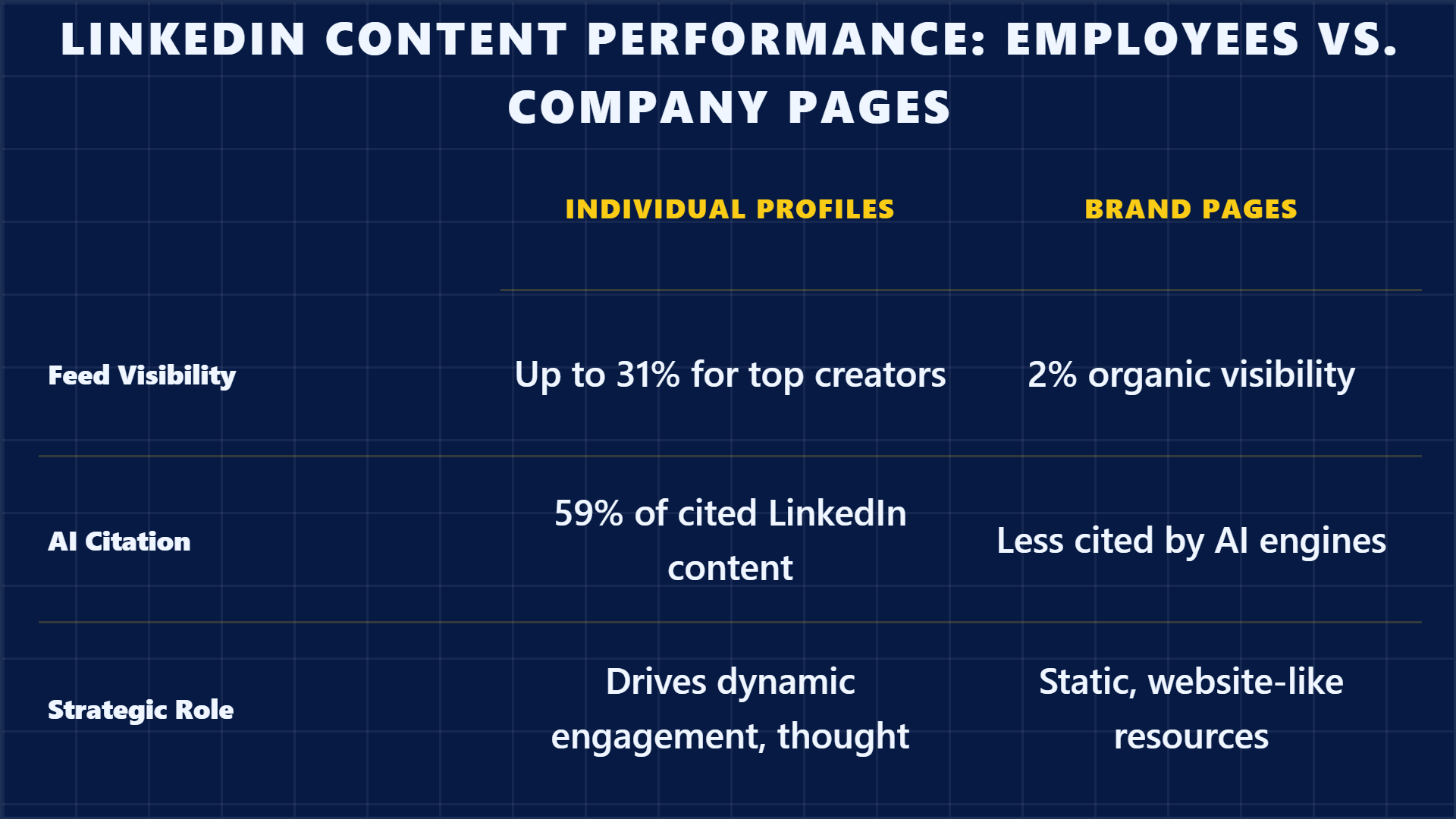 LINKEDIN CONTENT PERFORMANCE: EMPLOYEES VS. COMPANY PAGES

| | INDIVIDUAL PROFILES | BRAND PAGES |
|---|---|---|
| Feed Visibility | Up to 31% for top creators | 2% organic visibility |
| AI Citation | 59% of cited LinkedIn content | Less cited by AI engines |
| Strategic Role | Drives dynamic engagement, thought | Static, website-like resources |